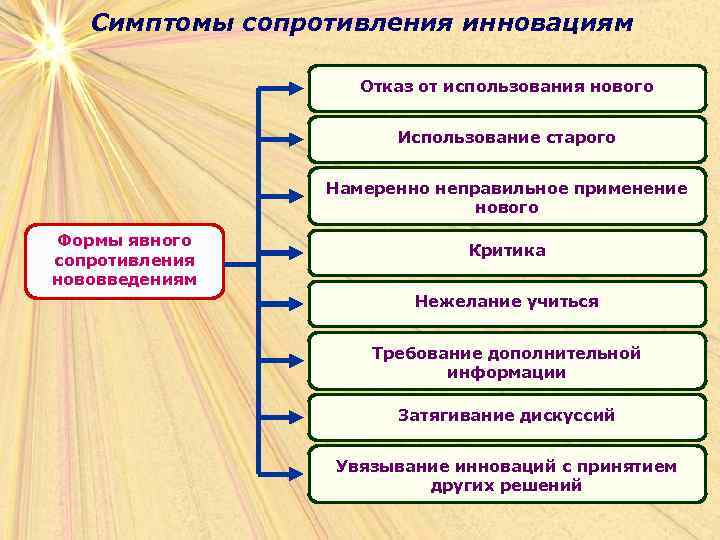 Симптомы сопротивления инновациям

Формы явного сопротивления нововведениям

Отказ от использования нового

Использование старого

Намеренно неправильное применение нового

Критика

Нежелание учиться

Требование дополнительной информации

Затягивание дискуссий

Увязывание инноваций с принятием других решений